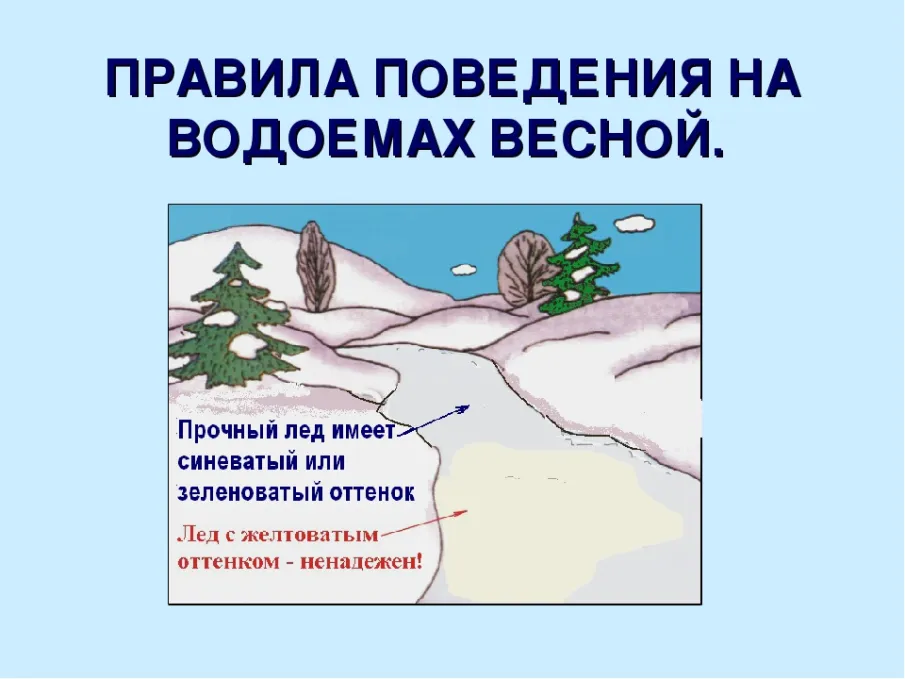 ПРАВИЛА ПОВЕДЕНИЯ НА ВОДОЕМАХ ВЕСНОЙ.

Прочный лед имеет синеватый или зеленоватый оттенок

Лед с желтоватым оттенком - ненадежен!